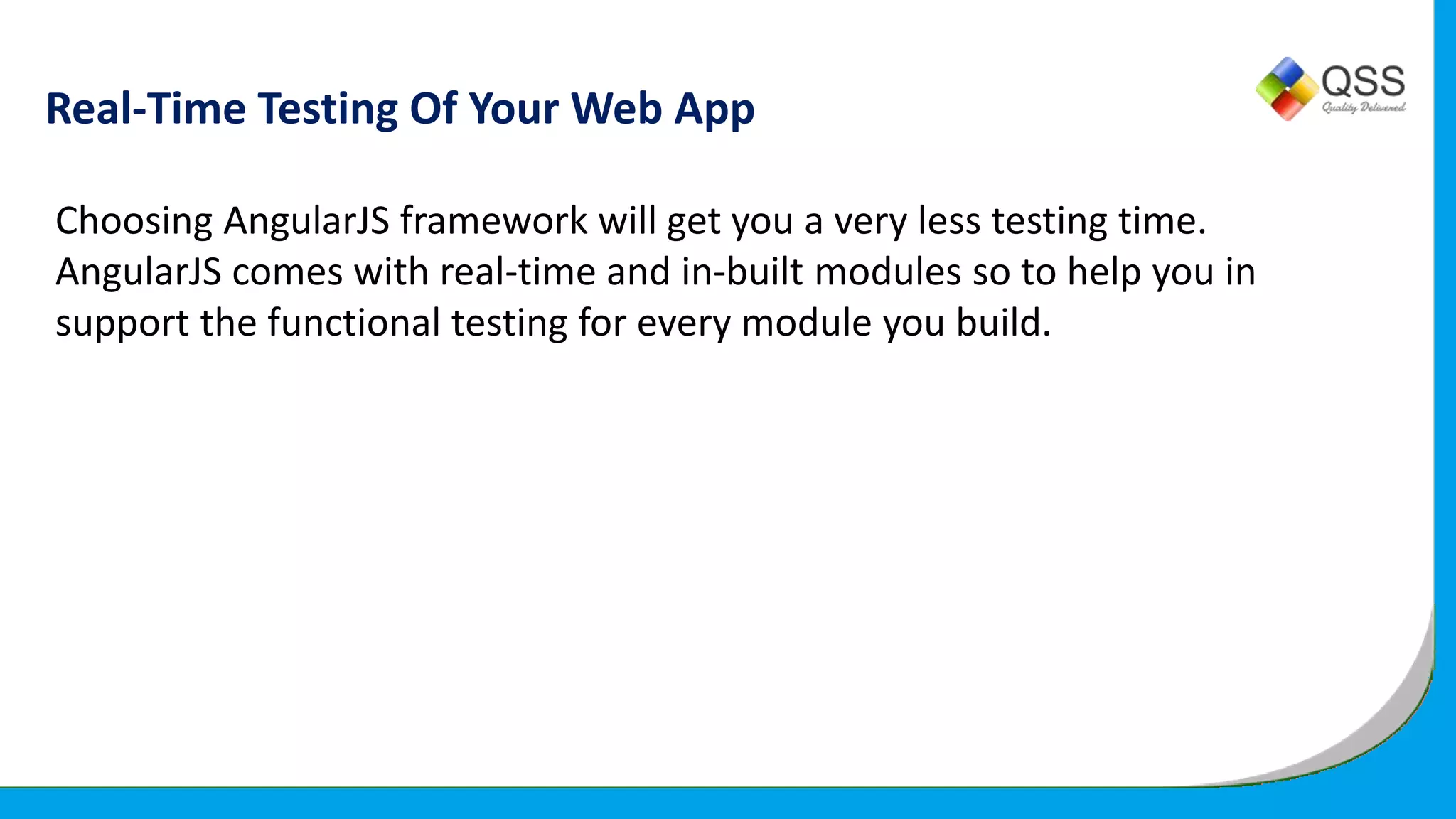 Real-Time Testing Of Your Web App

QSS
Quality Delivered

Choosing AngularJS framework will get you a very less testing time. AngularJS comes with real-time and in-built modules so to help you in support the functional testing for every module you build.